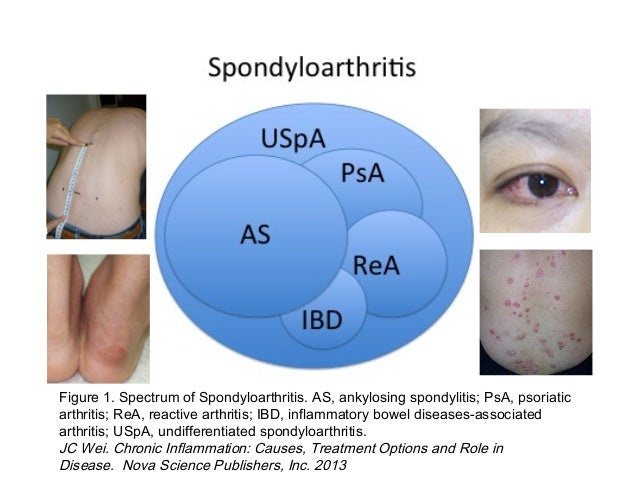 Spondyloarthritis

USpA

PsA

AS

ReA

IBD

Figure 1. Spectrum of Spondyloarthritis. AS, ankylosing spondylitis; PsA, psoriatic arthritis; ReA, reactive arthritis; IBD, inflammatory bowel diseases-associated arthritis; USpA, undifferentiated spondyloarthritis.
JC Wei. Chronic Inflammation: Causes, Treatment Options and Role in Disease. Nova Science Publishers, Inc. 2013